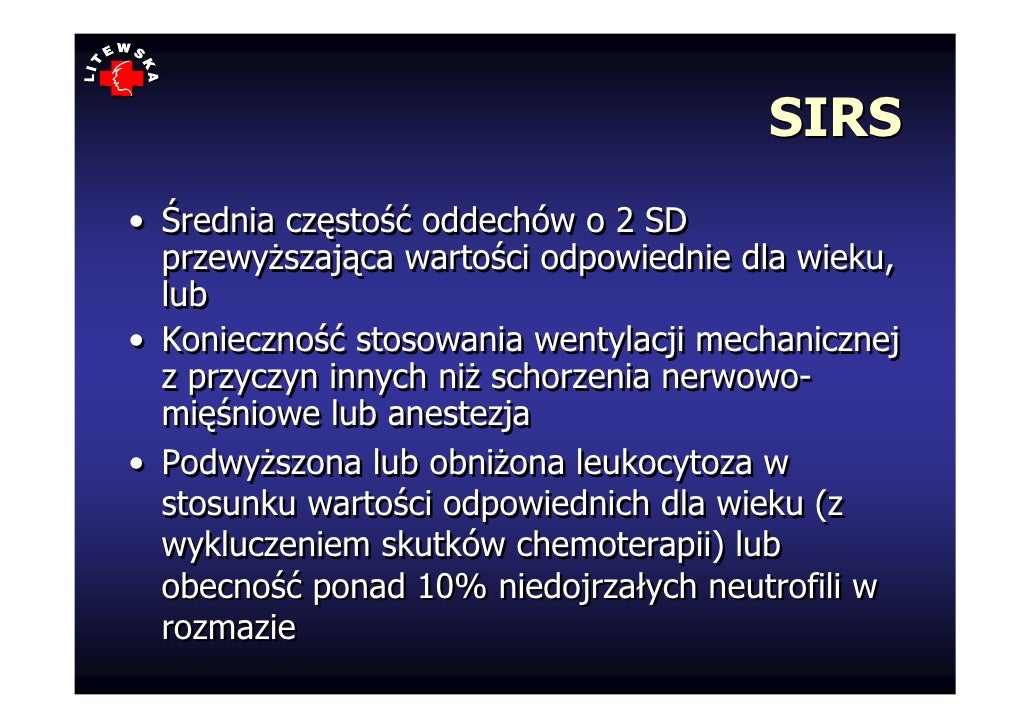 LITEWSKA

SIRS

• Średnia częstość oddechów o 2 SD przewyższająca wartości odpowiednie dla wieku, lub
• Konieczność stosowania wentylacji mechanicznej z przyczyn innych niż schorzenia nerwowo-mięśniowe lub anestezja
• Podwyższona lub obniżona leukocytoza w stosunku wartości odpowiednich dla wieku (z wykluczeniem skutków chemoterapii) lub obecność ponad 10% niedojrzałych neutrofili w rozmazie